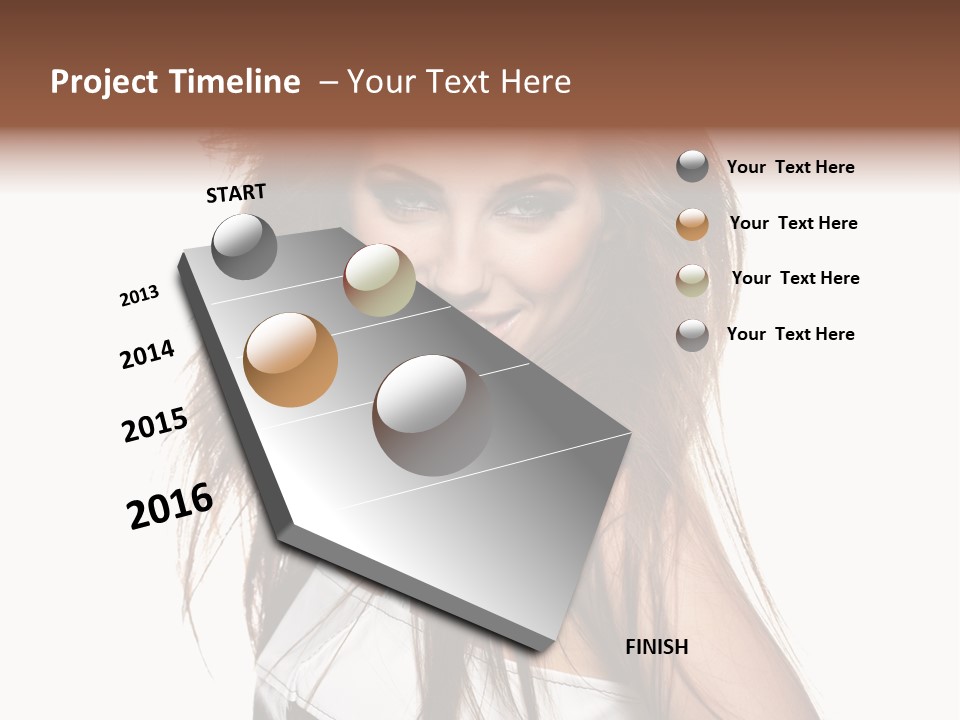 Project Timeline – Your Text Here

START

2013

2014

2015

2016

FINISH

Your Text Here

Your Text Here

Your Text Here

Your Text Here